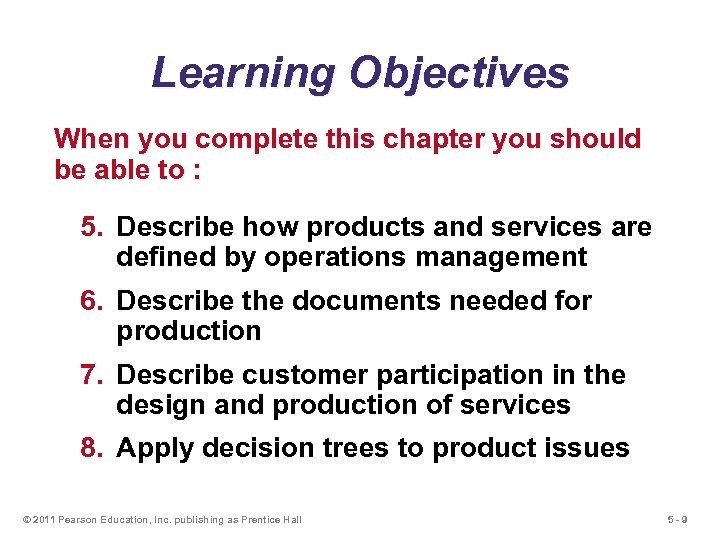 Learning Objectives

When you complete this chapter you should be able to :

5. Describe how products and services are defined by operations management
6. Describe the documents needed for production
7. Describe customer participation in the design and production of services
8. Apply decision trees to product issues

© 2011 Pearson Education, Inc. publishing as Prentice Hall

5 - 9